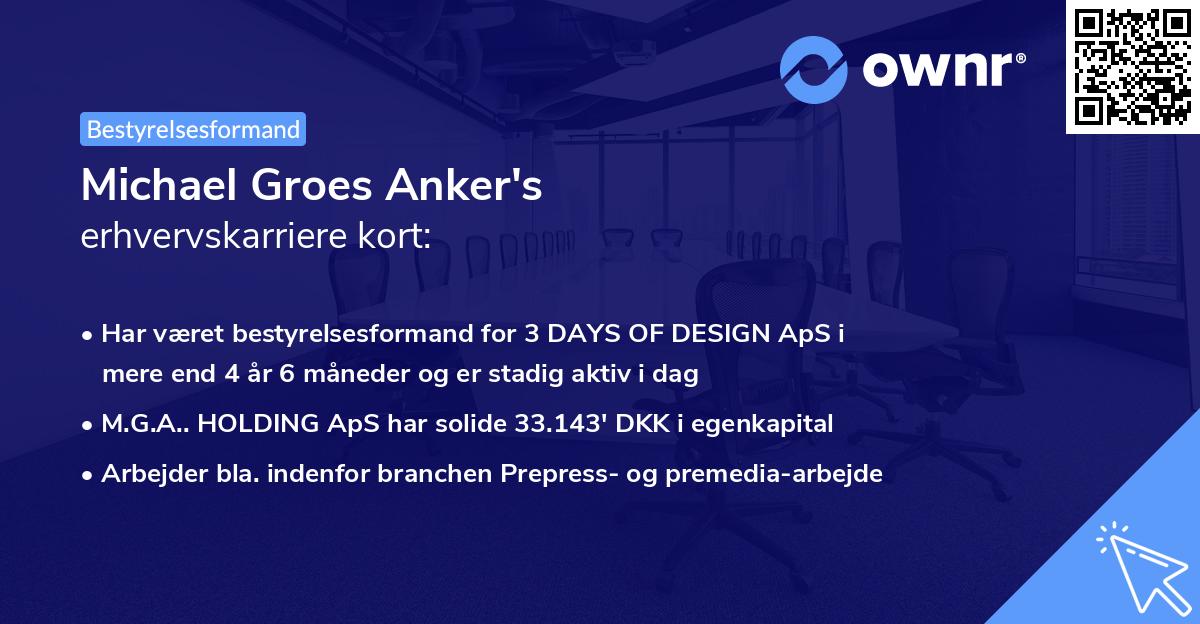 ownr®

Bestyrelsesformand

Michael Groes Anker's
erhvervskarriere kort:

• Har været bestyrelsesformand for 3 DAYS OF DESIGN ApS i mere end 4 år 6 måneder og er stadig aktiv i dag
• M.G.A.. HOLDING ApS har solide 33.143' DKK i egenkapital
• Arbejder bla. indenfor branchen Prepress- og premedia-arbejde